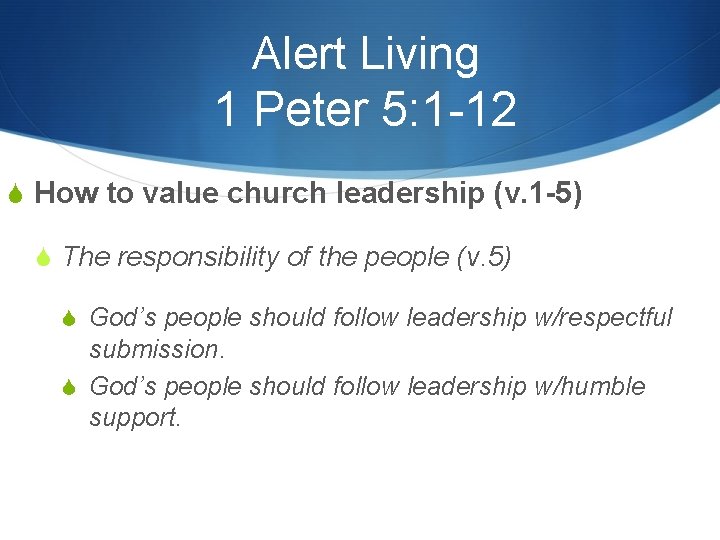 Alert Living
1 Peter 5:1-12

How to value church leadership (v.1-5)

The responsibility of the people (v.5)

God’s people should follow leadership w/respectful submission.

God’s people should follow leadership w/humble support.